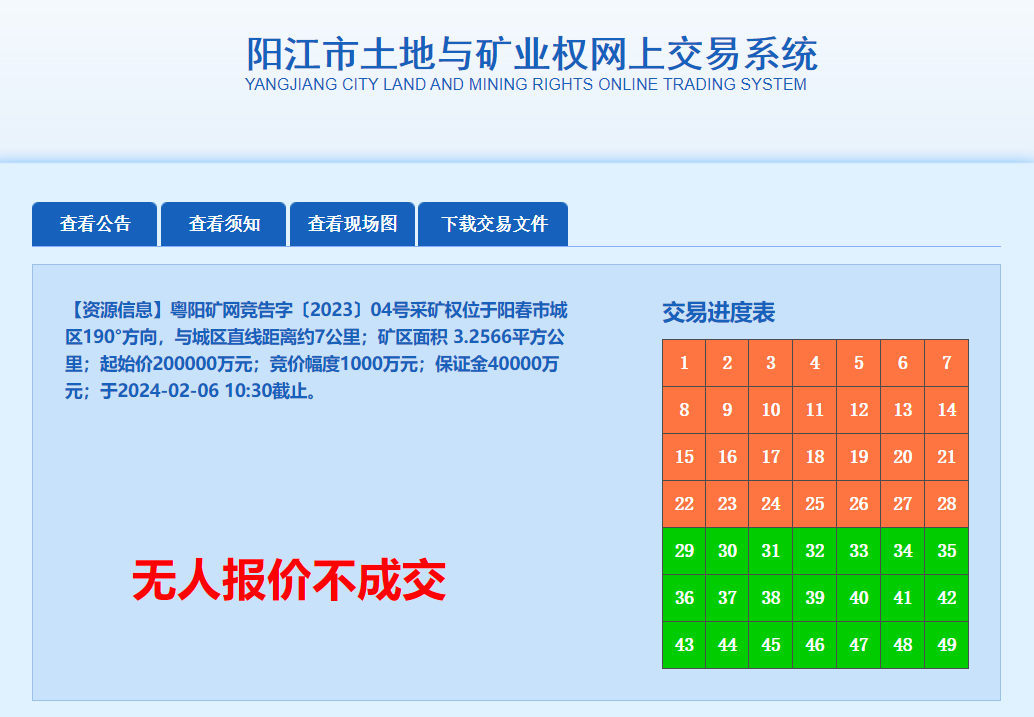 阳江市土地与矿业权网上交易系统
YANGJIANG CITY LAND AND MINING RIGHTS ONLINE TRADING SYSTEM

查看公告 查看须知 查看现场图 下载交易文件

【资源信息】粤阳矿网竞告字〔2023〕04号采矿权位于阳春市城区190°方向，与城区直线距离约7公里；矿区面积 3.2566平方公里；起始价200000万元；竞价幅度1000万元；保证金40000万元；于2024-02-06 10:30截止。

无人报价不成交

交易进度表

| 1 | 2 | 3 | 4 | 5 | 6 | 7 |
|---|---|---|---|---|---|---|
| 8 | 9 | 10 | 11 | 12 | 13 | 14 |
| 15 | 16 | 17 | 18 | 19 | 20 | 21 |
| 22 | 23 | 24 | 25 | 26 | 27 | 28 |
| 29 | 30 | 31 | 32 | 33 | 34 | 35 |
| 36 | 37 | 38 | 39 | 40 | 41 | 42 |
| 43 | 44 | 45 | 46 | 47 | 48 | 49 |